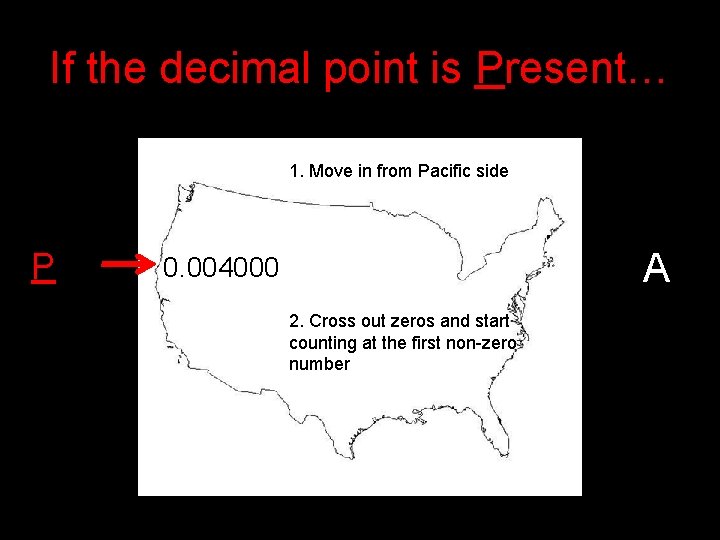 If the decimal point is Present…

1. Move in from Pacific side

P

0.004000

A

2. Cross out zeros and start counting at the first non-zero number